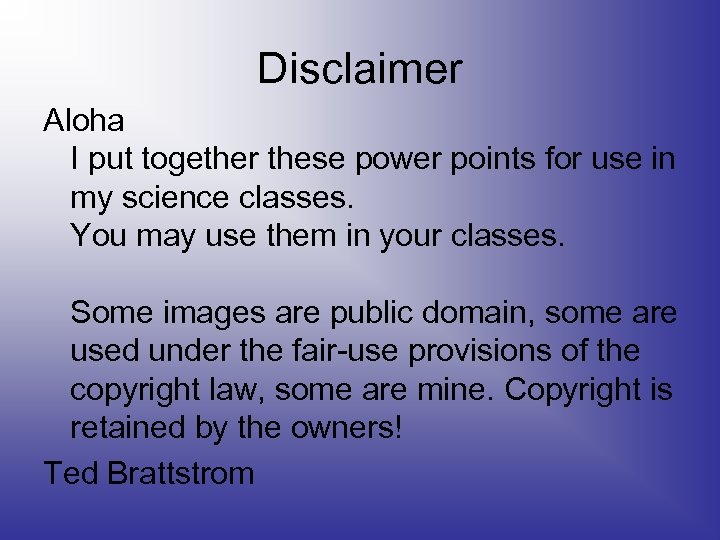 Disclaimer

Aloha

I put together these power points for use in my science classes.
You may use them in your classes.

Some images are public domain, some are used under the fair-use provisions of the copyright law, some are mine. Copyright is retained by the owners!

Ted Brattstrom